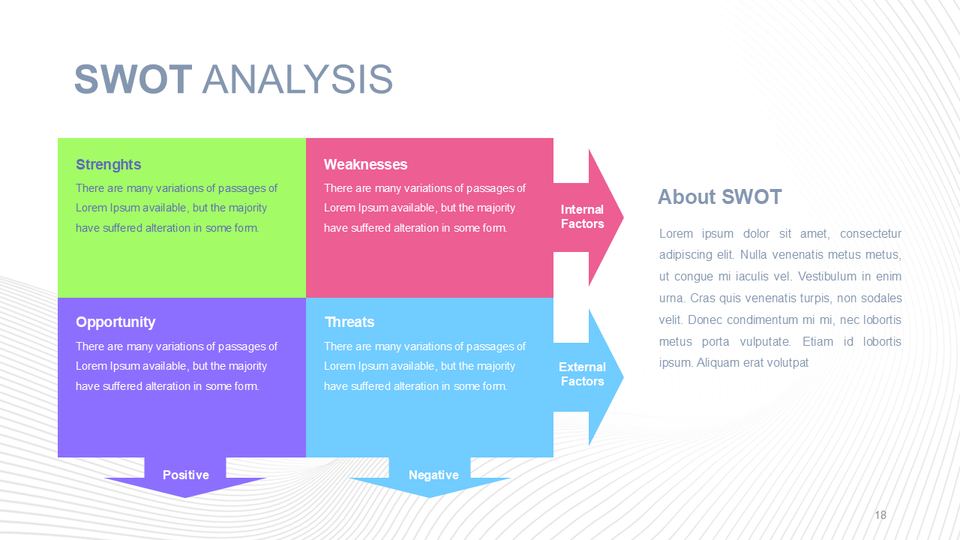 SWOT ANALYSIS

Strenghts
There are many variations of passages of Lorem Ipsum available, but the majority have suffered alteration in some form.

Weaknesses
There are many variations of passages of Lorem Ipsum available, but the majority have suffered alteration in some form.

Internal Factors

Opportunity
There are many variations of passages of Lorem Ipsum available, but the majority have suffered alteration in some form.

Threats
There are many variations of passages of Lorem Ipsum available, but the majority have suffered alteration in some form.

External Factors

Positive

Negative

About SWOT

Lorem ipsum dolor sit amet, consectetur adipiscing elit. Nulla venenatis metus metus, ut congue mi iaculis vel. Vestibulum in enim urna. Cras quis venenatis turpis, non sodales velit. Donec condimentum mi mi, nec lobortis metus porta vulputate. Etiam id lobortis ipsum. Aliquam erat volutpat

18